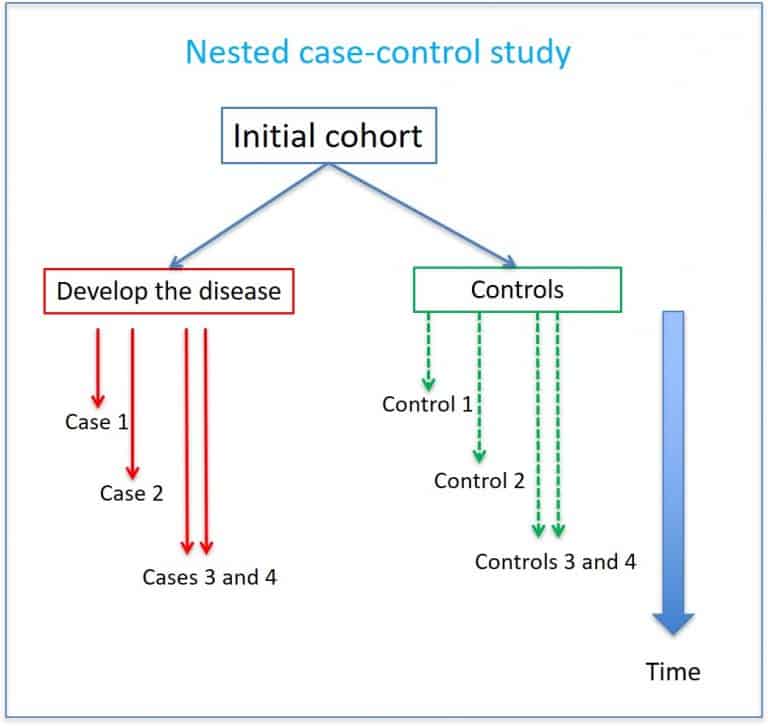 Nested case-control study

Initial cohort

Develop the disease

Controls

Case 1

Case 2

Cases 3 and 4

Control 1

Control 2

Controls 3 and 4

Time